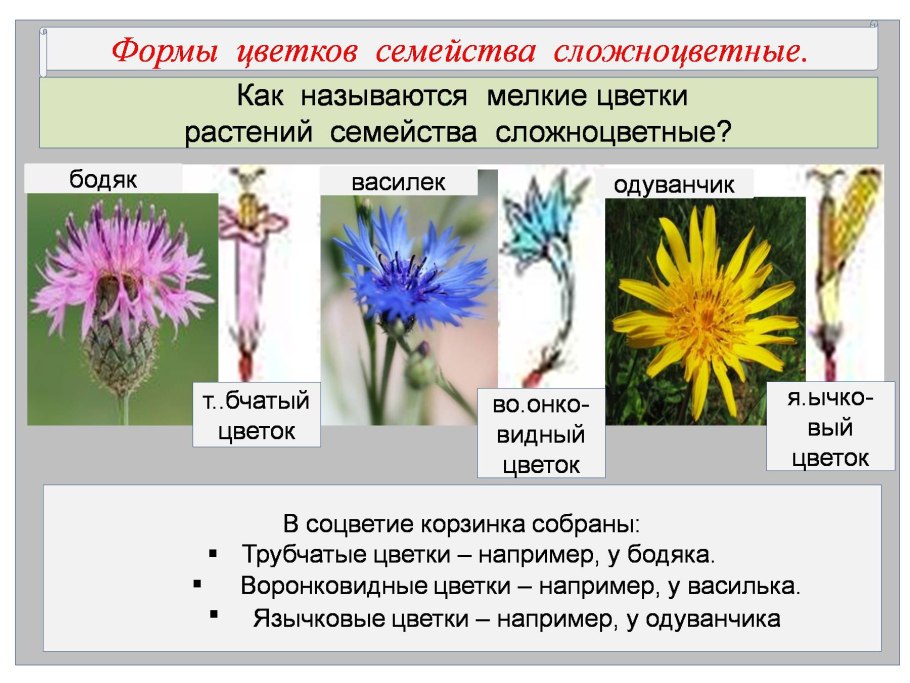 Формы цветков семейства сложноцветные.

Как называются мелкие цветки растений семейства сложноцветные?

бодяк

василек

одуванчик

т..бчатый цветок

во.онко-видный цветок

я.ычко-вый цветок

В соцветие корзинка собраны:
▪ Трубчатые цветки – например, у бодяка.
▪ Воронковидные цветки – например, у василька.
▪ Язычковые цветки – например, у одуванчика